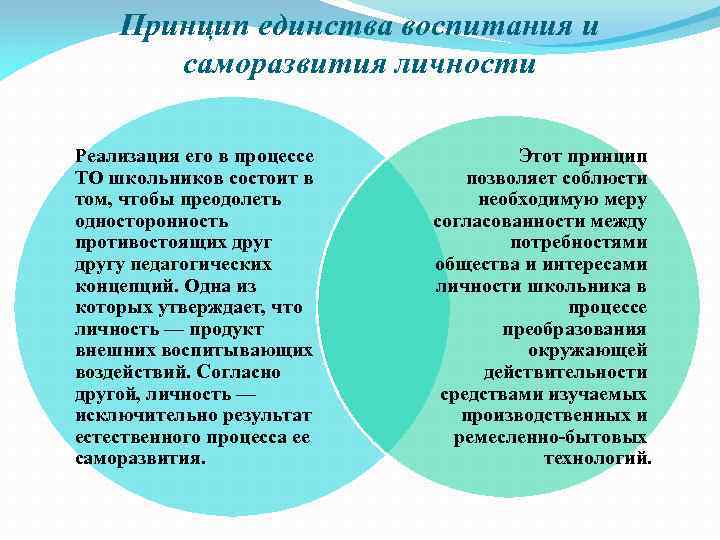 Принцип единства воспитания и саморазвития личности

Реализация его в процессе ТО школьников состоит в том, чтобы преодолеть односторонность противостоящих друг другу педагогических концепций. Одна из которых утверждает, что личность — продукт внешних воспитывающих воздействий. Согласно другой, личность — исключительно результат естественного процесса ее саморазвития.

Этот принцип позволяет соблюсти необходимую меру согласованности между потребностями общества и интересами личности школьника в процессе преобразования окружающей действительности средствами изучаемых производственных и ремесленно-бытовых технологий.